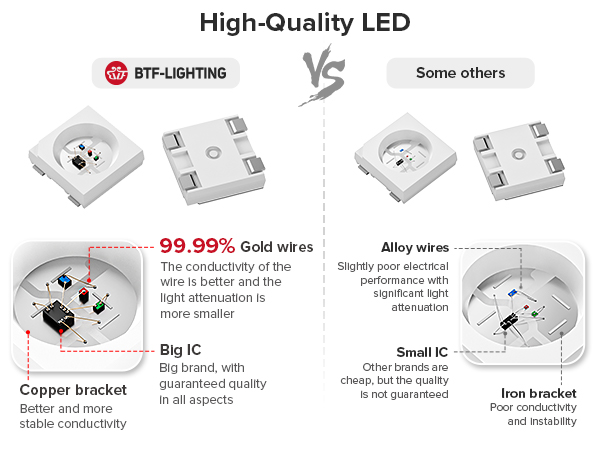 High-Quality LED

BTF-LIGHTING

VS

Some others

99.99% Gold wires
The conductivity of the wire is better and the light attenuation is more smaller

Big IC
Big brand, with guaranteed quality in all aspects

Copper bracket
Better and more stable conductivity

Alloy wires
Slightly poor electrical performance with significant light attenuation

Small IC
Other brands are cheap, but the quality is not guaranteed

Iron bracket
Poor conductivity and instability